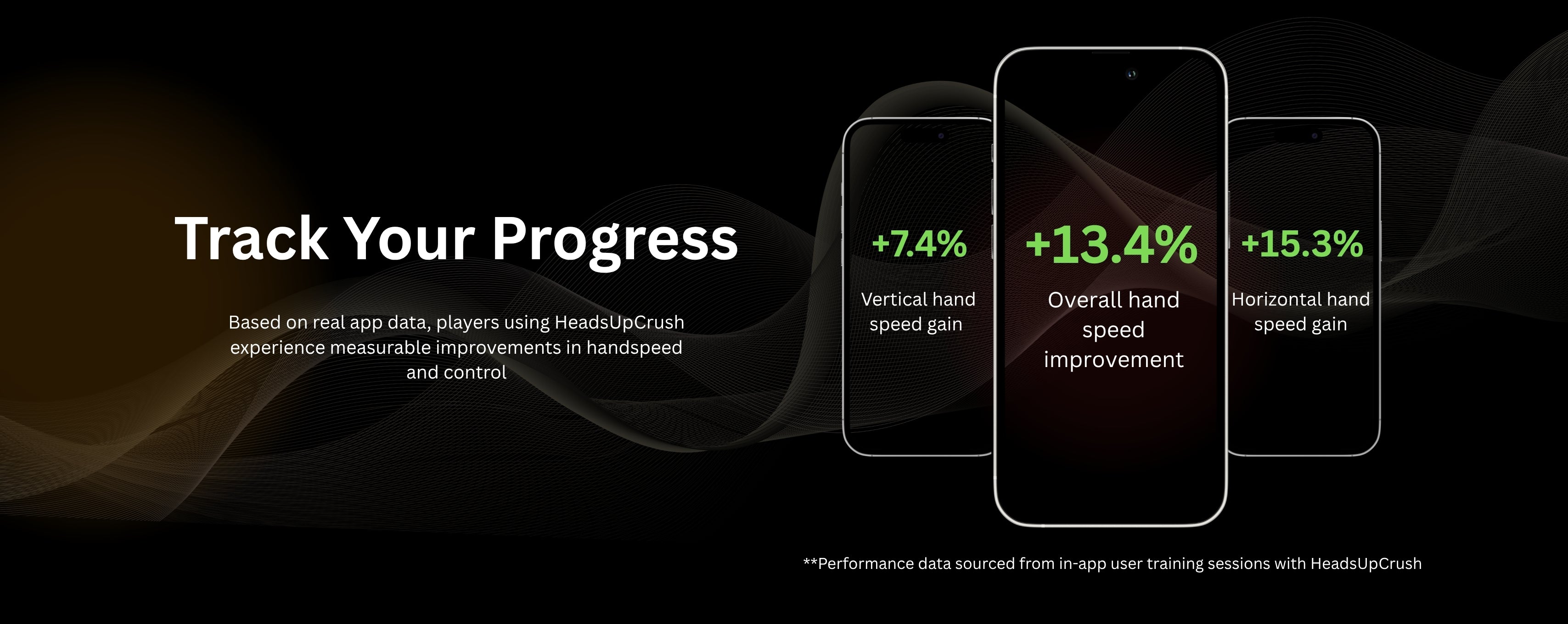 Track Your Progress

Based on real app data, players using HeadsUpCrush experience measurable improvements in handspeed and control

+7.4%
Vertical hand speed gain

+13.4%
Overall hand speed improvement

+15.3%
Horizontal hand speed gain

**Performance data sourced from in-app user training sessions with HeadsUpCrush